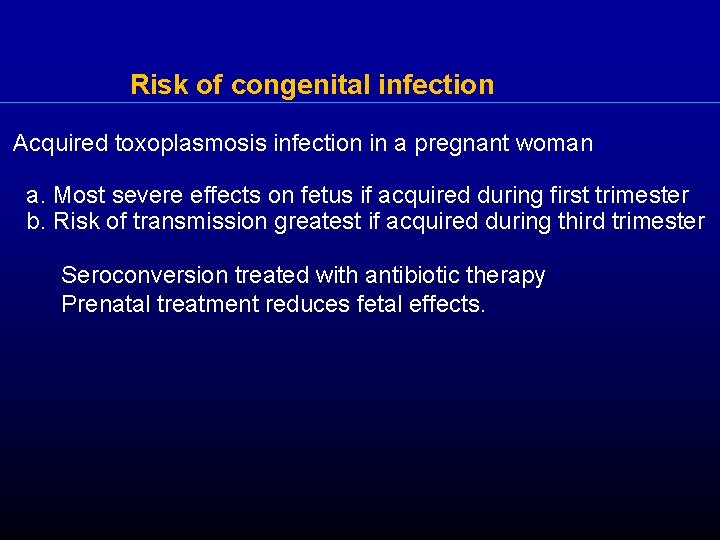 Risk of congenital infection

Acquired toxoplasmosis infection in a pregnant woman

a. Most severe effects on fetus if acquired during first trimester
b. Risk of transmission greatest if acquired during third trimester

Seroconversion treated with antibiotic therapy
Prenatal treatment reduces fetal effects.